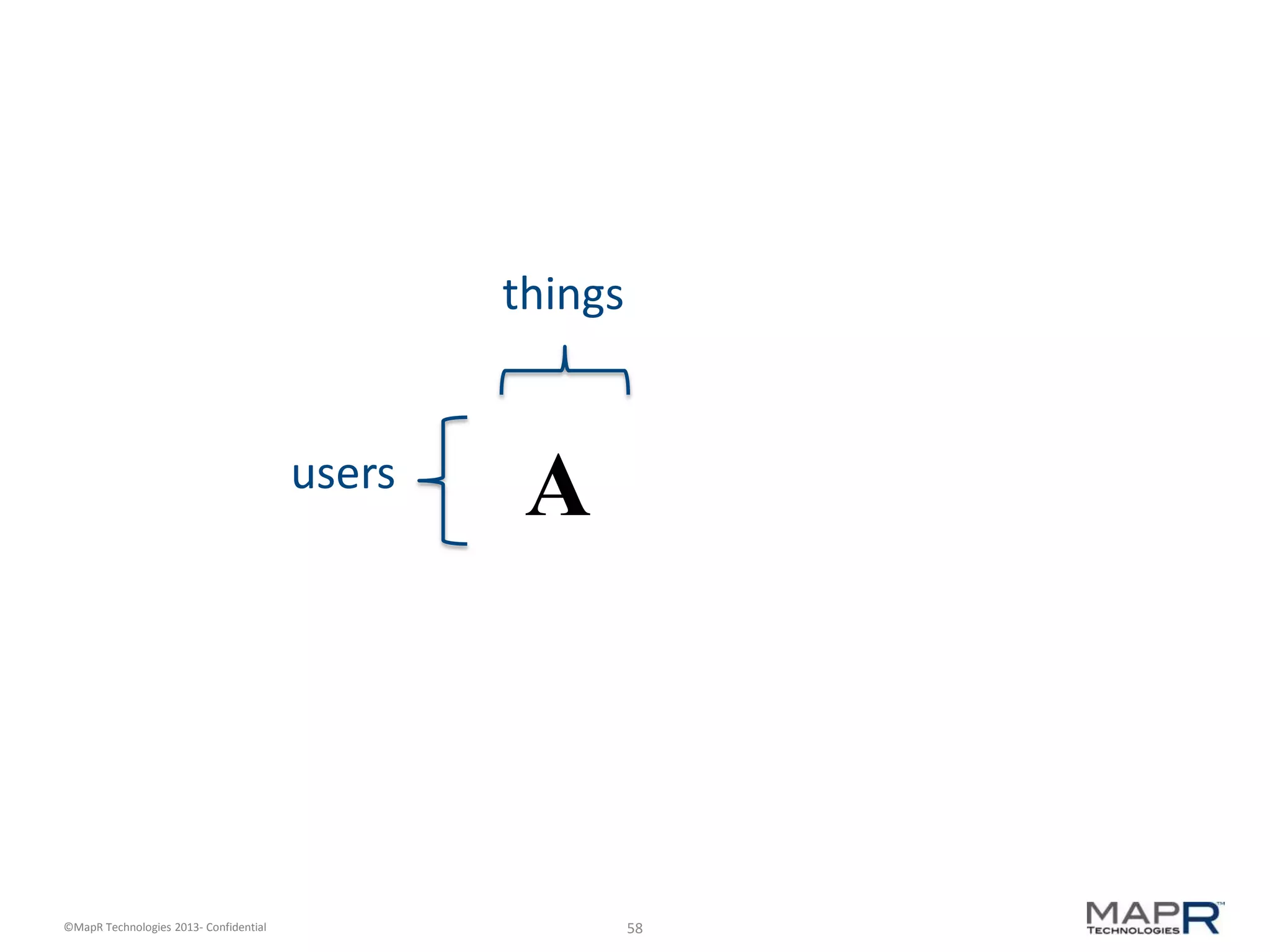 things

users

$\mathbf{A}$

©MapR Technologies 2013- Confidential

58

MAPR™
TECHNOLOGIES